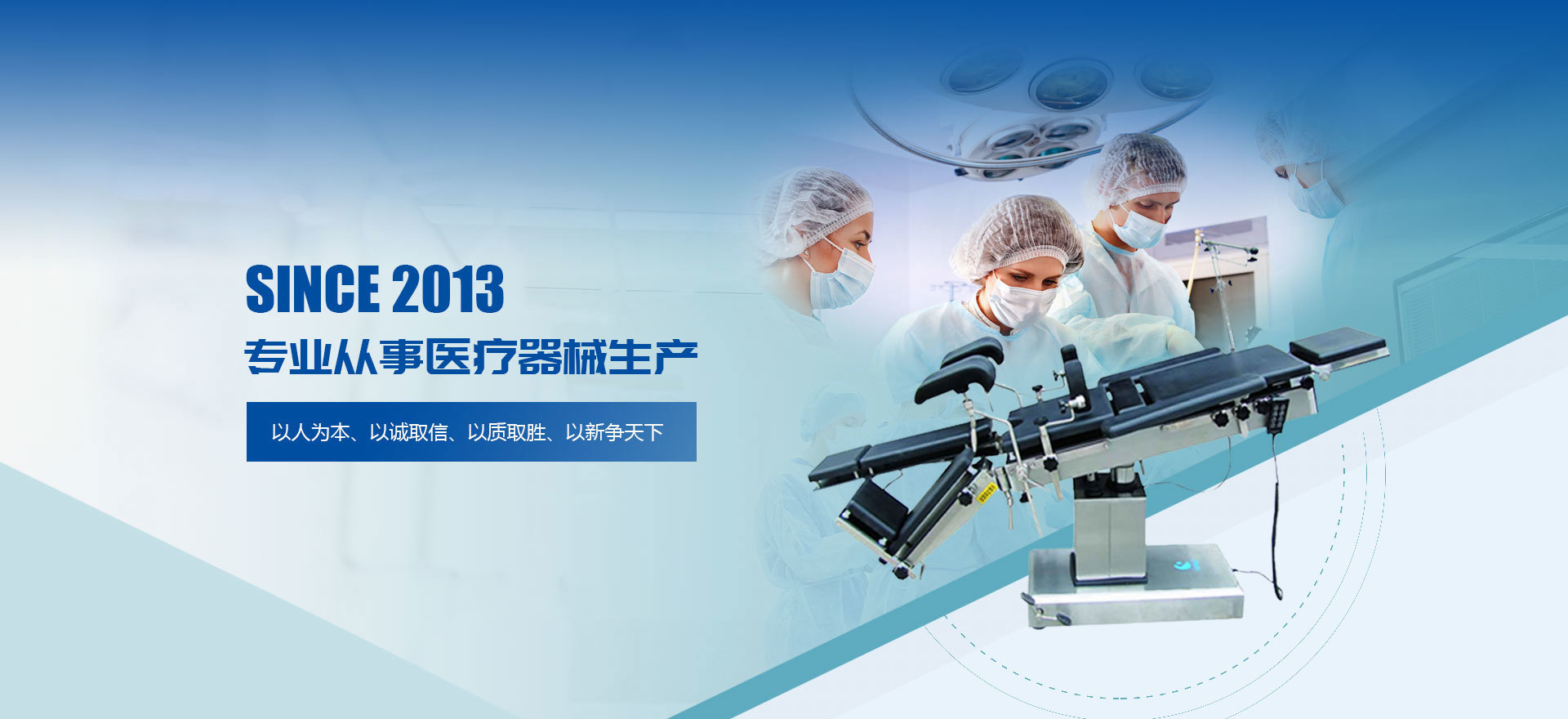 SINCE 2013

专业从事医疗器械生产

以人为本、以诚取信、以质取胜、以新争天下